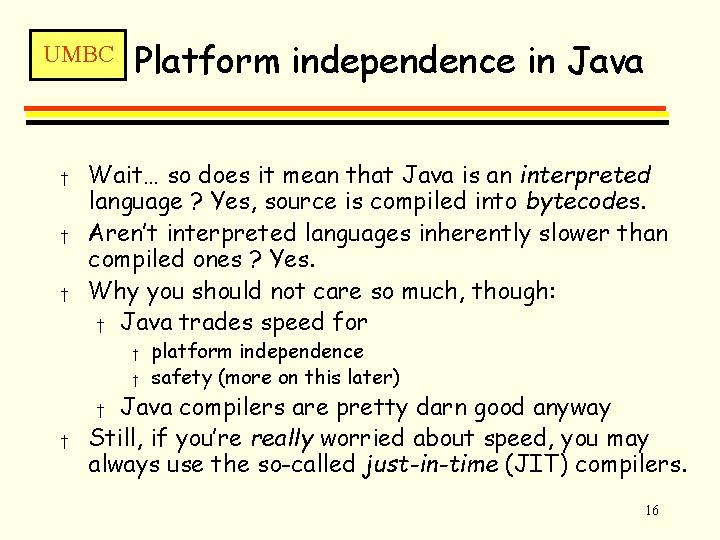 UMBC Platform independence in Java

† Wait… so does it mean that Java is an interpreted language ? Yes, source is compiled into bytecodes.

† Aren't interpreted languages inherently slower than compiled ones ? Yes.

† Why you should not care so much, though:

† Java trades speed for

† platform independence

† safety (more on this later)

† Java compilers are pretty darn good anyway

† Still, if you're really worried about speed, you may always use the so-called just-in-time (JIT) compilers.

16